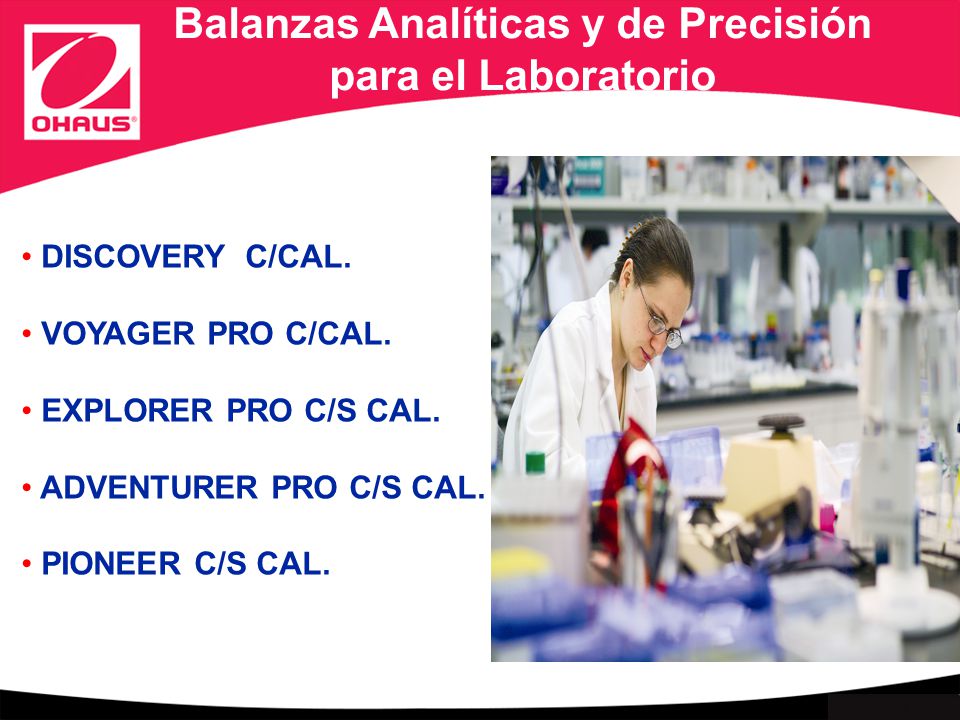 OHAUS®

Balanzas Analíticas y de Precisión para el Laboratorio

• DISCOVERY C/CAL.

• VOYAGER PRO C/CAL.

• EXPLORER PRO C/S CAL.

• ADVENTURER PRO C/S CAL.

• PIONEER C/S CAL.